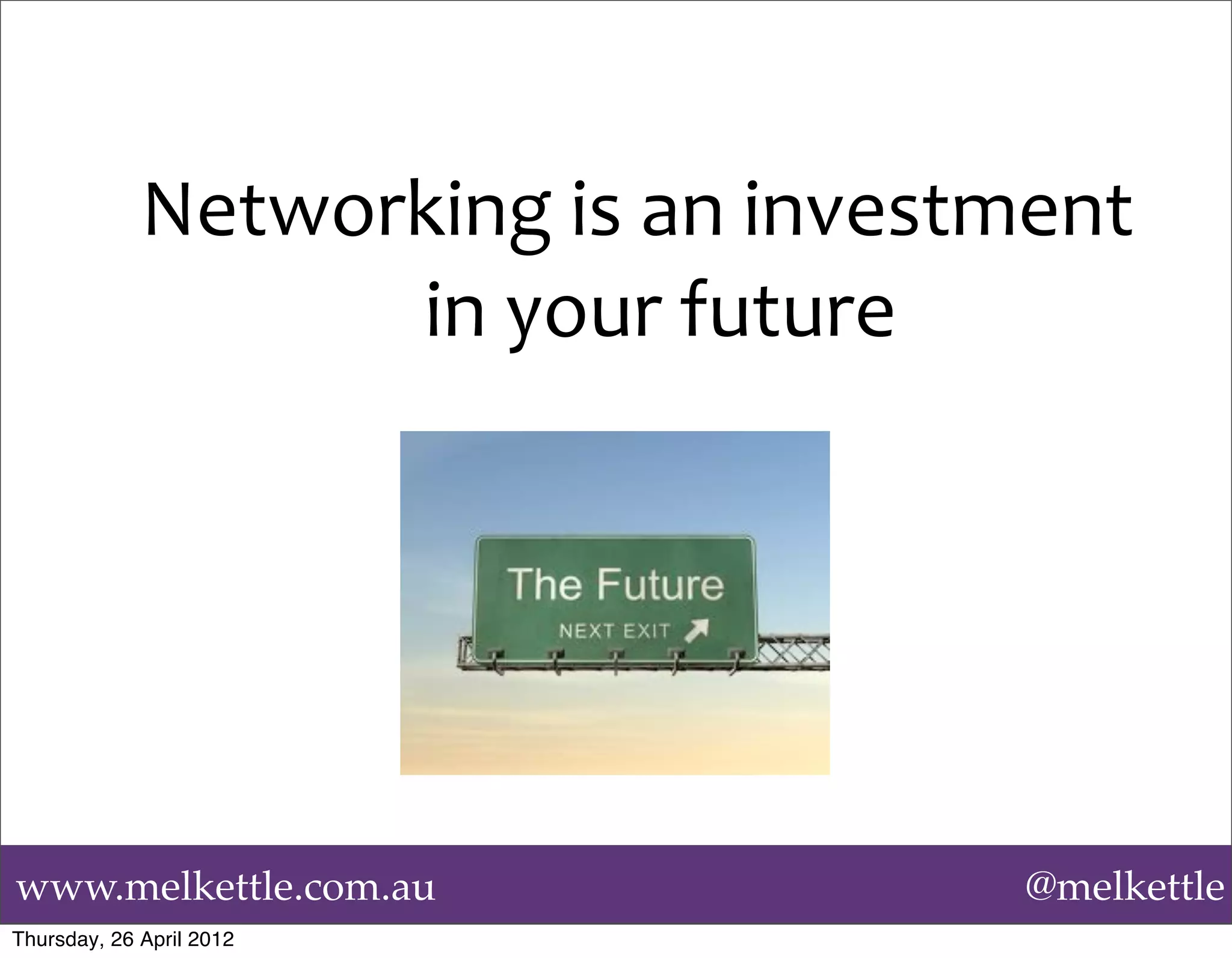 Networking is an investment in your future

The Future
NEXT EXIT

www.melkettle.com.au
@melkettle

Thursday, 26 April 2012